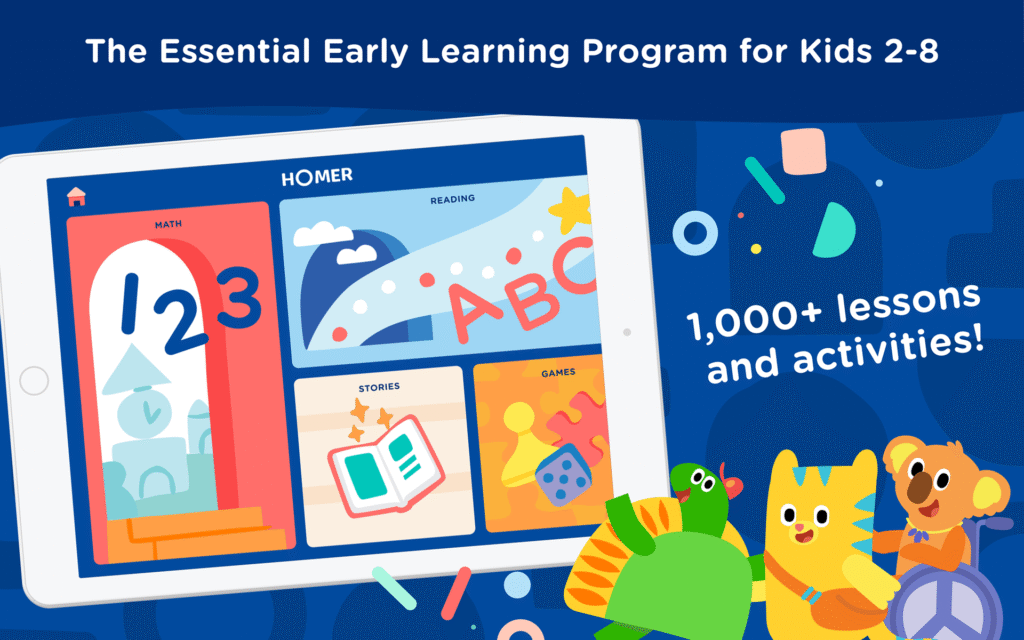 The Essential Early Learning Program for Kids 2-8

HOMER

MATH

123

READING

ABC

STORIES

GAMES

1,000+ lessons and activities!